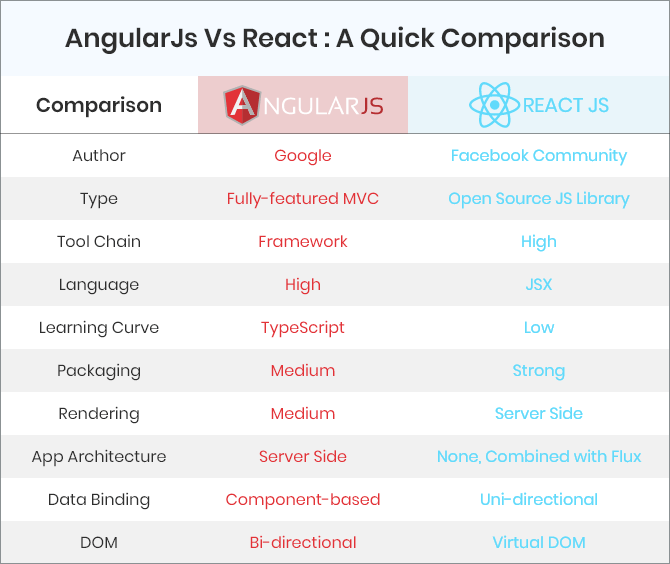 AngularJs Vs React : A Quick Comparison

| Comparison | ANGULARJS | REACT JS |
|---|---|---|
| Author | Google | Facebook Community |
| Type | Fully-featured MVC | Open Source JS Library |
| Tool Chain | Framework | High |
| Language | High | JSX |
| Learning Curve | TypeScript | Low |
| Packaging | Medium | Strong |
| Rendering | Medium | Server Side |
| App Architecture | Server Side | None, Combined with Flux |
| Data Binding | Component-based | Uni-directional |
| DOM | Bi-directional | Virtual DOM |